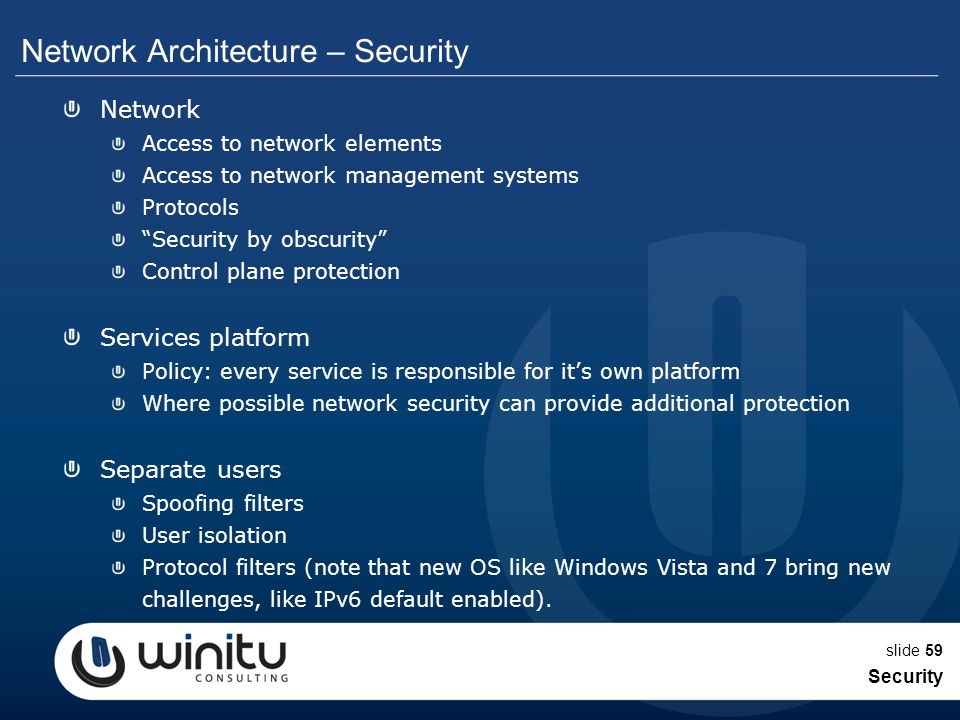 Network Architecture – Security

Network
Access to network elements
Access to network management systems
Protocols
“Security by obscurity”
Control plane protection

Services platform
Policy: every service is responsible for it’s own platform
Where possible network security can provide additional protection

Separate users
Spoofing filters
User isolation
Protocol filters (note that new OS like Windows Vista and 7 bring new challenges, like IPv6 default enabled).

winitu CONSULTING

slide 59
Security